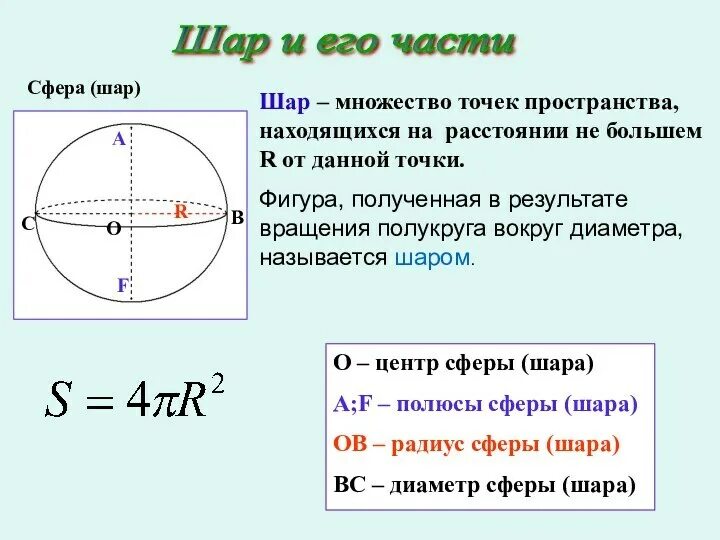 Шар и его части

Сфера (шар)

A
C
O
R
B
F

Шар – множество точек пространства, находящихся на расстоянии не большем R от данной точки.

Фигура, полученная в результате вращения полукруга вокруг диаметра, называется шаром.

$S = 4\pi R^2$

O – центр сферы (шара)
A;F – полюсы сферы (шара)
OB – радиус сферы (шара)
BC – диаметр сферы (шара)